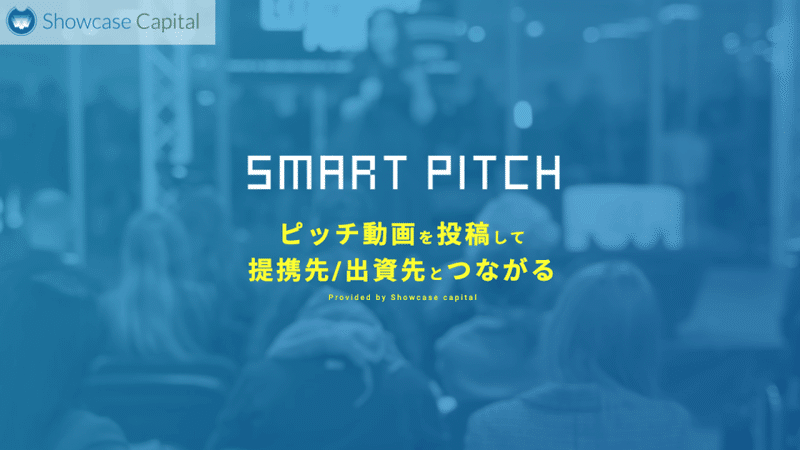 Showcase Capital

SMART PITCH

ピッチ動画を投稿して
提携先/出資先とつながる

Provided by Showcase capital